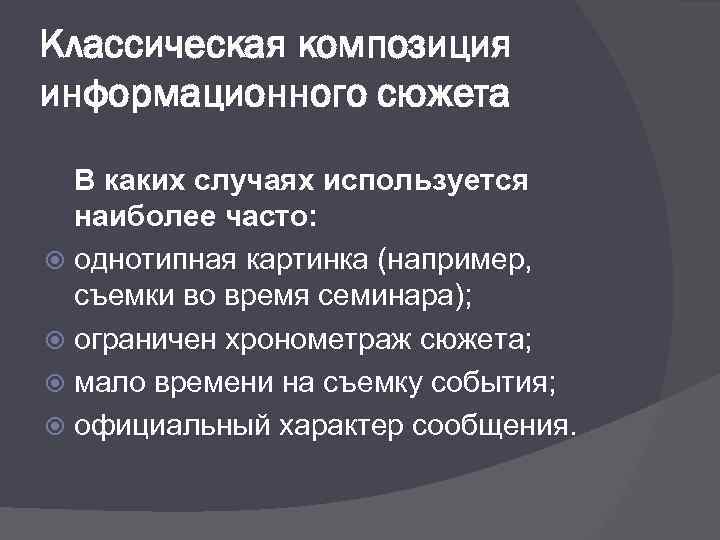 Классическая композиция информационного сюжета

В каких случаях используется наиболее часто:

однотипная картинка (например, съемки во время семинара);

ограничен хронометраж сюжета;

мало времени на съемку события;

официальный характер сообщения.